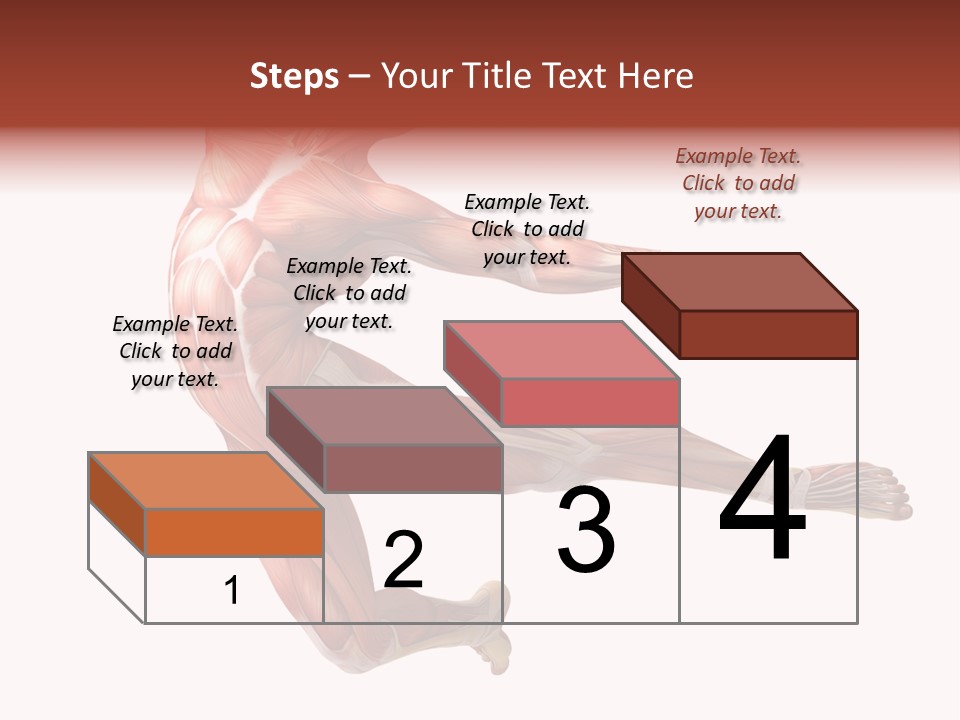 Steps – Your Title Text Here

Example Text. Click to add your text.

Example Text. Click to add your text.

Example Text. Click to add your text.

Example Text. Click to add your text.

1

2

3

4